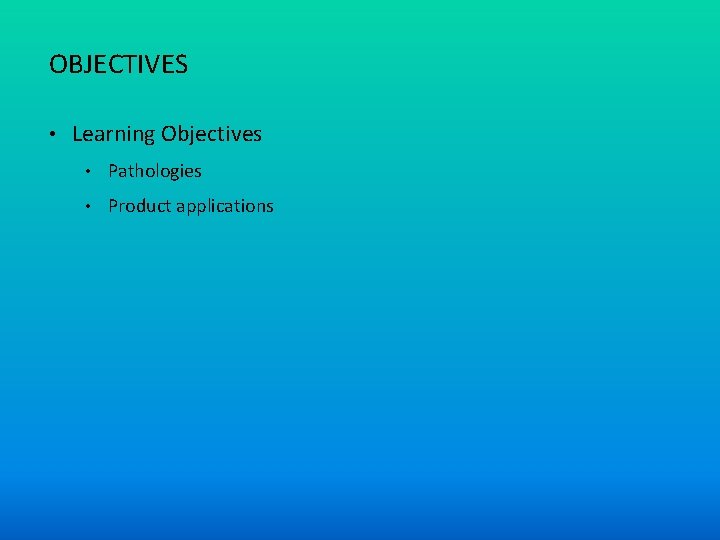 OBJECTIVES

• Learning Objectives

• Pathologies

• Product applications